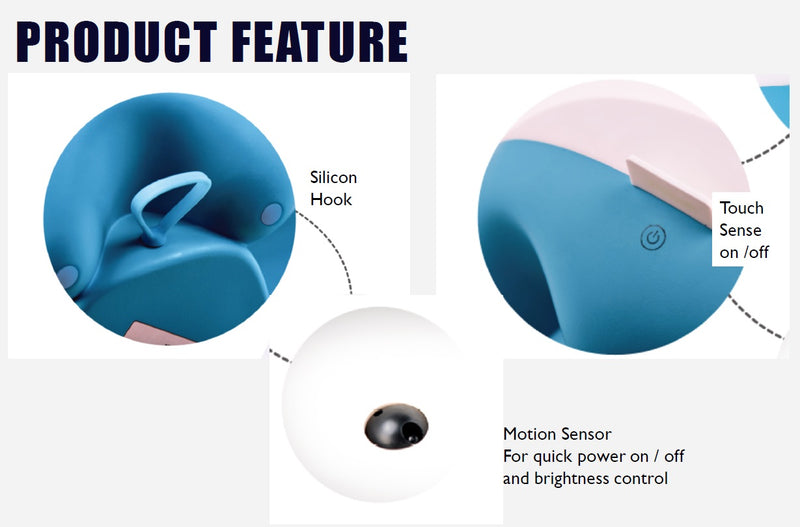 PRODUCT FEATURE

Silicon
Hook

Touch
Sense
on /off

Motion Sensor
For quick power on / off
and brightness control